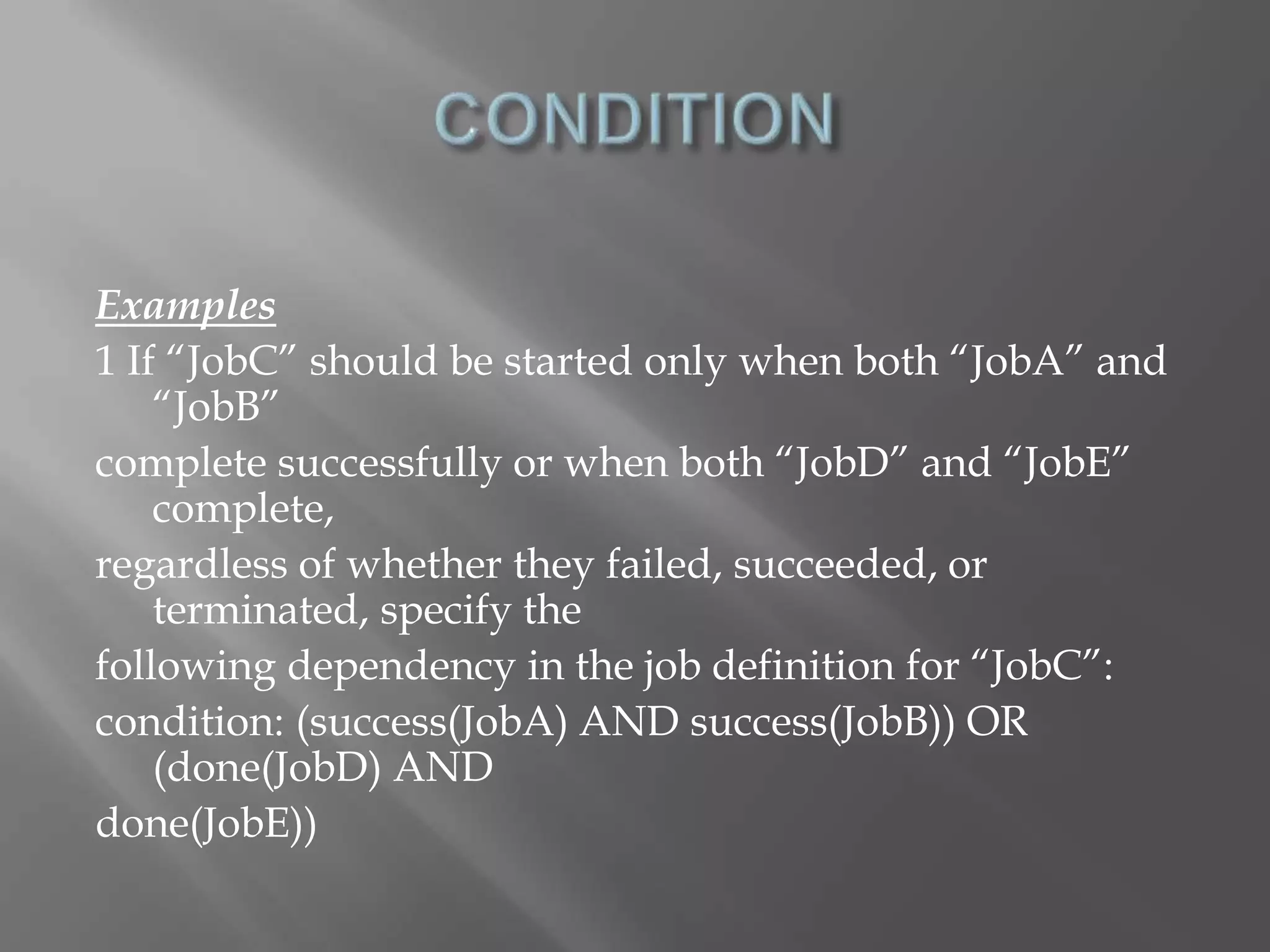 CONDITION

Examples

1 If “JobC” should be started only when both “JobA” and “JobB”

complete successfully or when both “JobD” and “JobE” complete,

regardless of whether they failed, succeeded, or terminated, specify the

following dependency in the job definition for “JobC”:

condition: (success(JobA) AND success(JobB)) OR (done(JobD) AND

done(JobE))